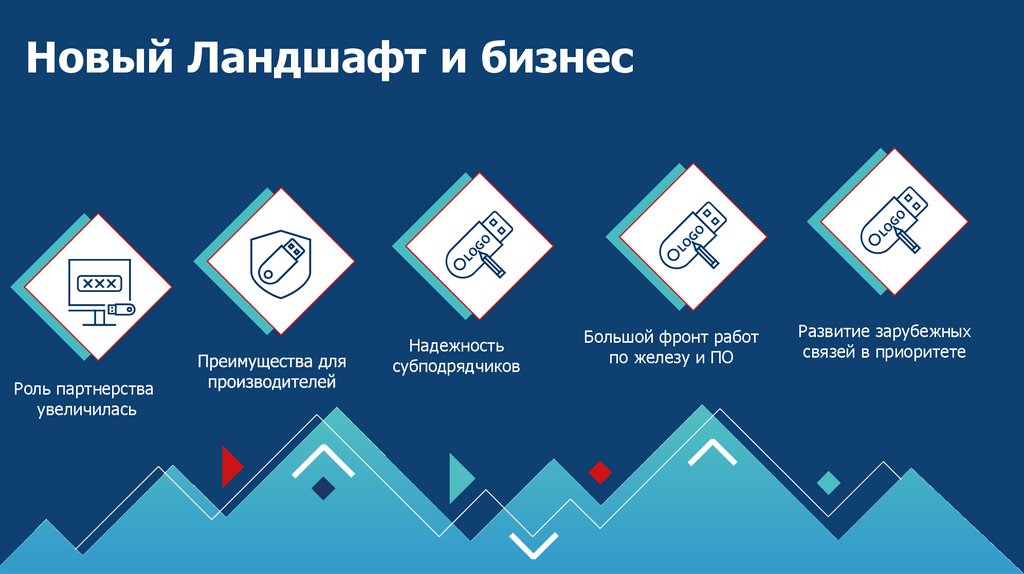 Новый Ландшафт и бизнес

XXX

Роль партнерства увеличилась

Преимущества для производителей

LOGO

Надежность субподрядчиков

LOGO

Большой фронт работ по железу и ПО

LOGO

Развитие зарубежных связей в приоритете